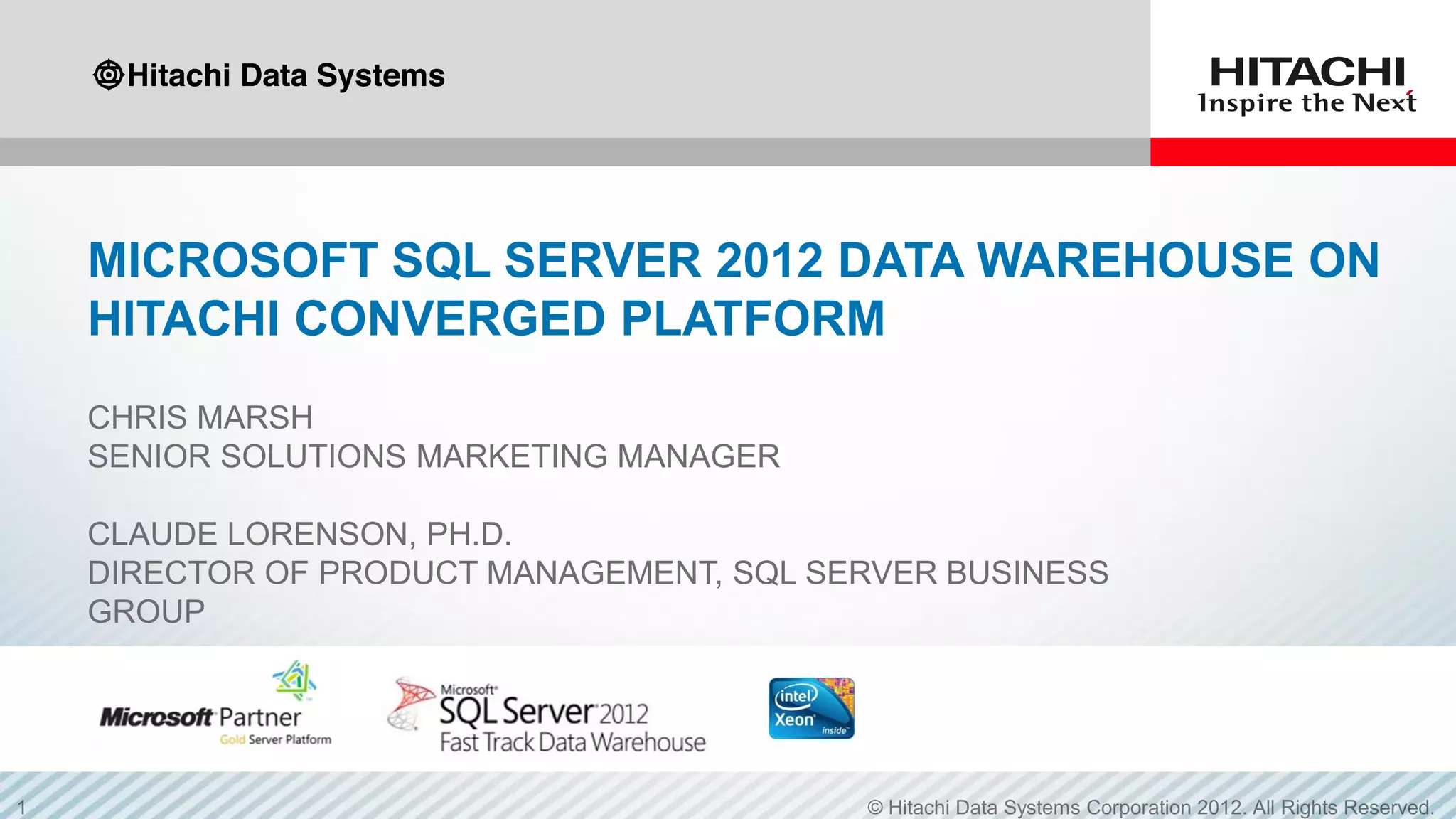 Hitachi Data Systems

HITACHI
Inspire the Next

MICROSOFT SQL SERVER 2012 DATA WAREHOUSE ON HITACHI CONVERGED PLATFORM

CHRIS MARSH
SENIOR SOLUTIONS MARKETING MANAGER

CLAUDE LORENSON, PH.D.
DIRECTOR OF PRODUCT MANAGEMENT, SQL SERVER BUSINESS GROUP

Microsoft Partner
Gold Server Platform

Microsoft
SQL Server 2012
Fast Track Data Warehouse

intel
Xeon
inside

1

© Hitachi Data Systems Corporation 2012. All Rights Reserved.